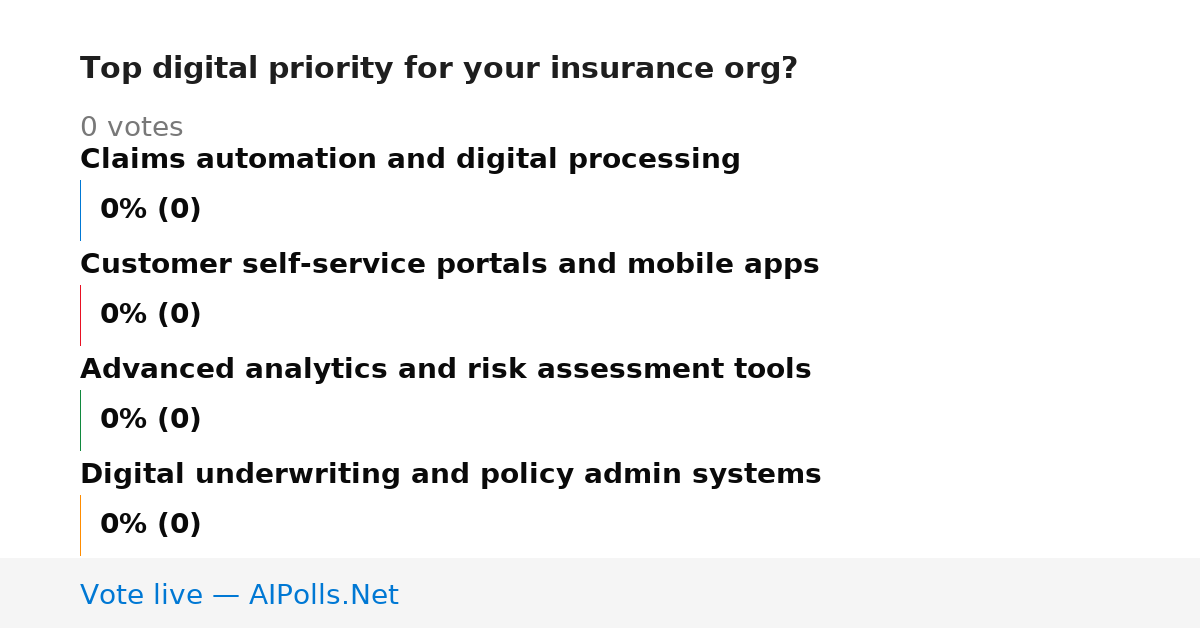 Top digital priority for your insurance org?

0 votes

Claims automation and digital processing

0% (0)

Customer self-service portals and mobile apps

0% (0)

Advanced analytics and risk assessment tools

0% (0)

Digital underwriting and policy admin systems

0% (0)

Vote live — AIPolls.Net